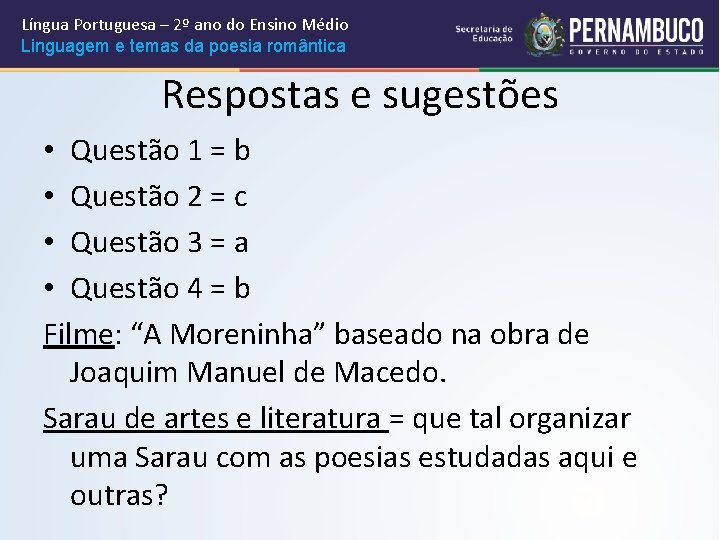 Língua Portuguesa – 2º ano do Ensino Médio
Linguagem e temas da poesia romântica

Secretaria de Educação
PERNAMBUCO
GOVERNO DO ESTADO

Respostas e sugestões

• Questão 1 = b
• Questão 2 = c
• Questão 3 = a
• Questão 4 = b

Filme: "A Moreninha" baseado na obra de Joaquim Manuel de Macedo.

Sarau de artes e literatura = que tal organizar uma Sarau com as poesias estudadas aqui e outras?